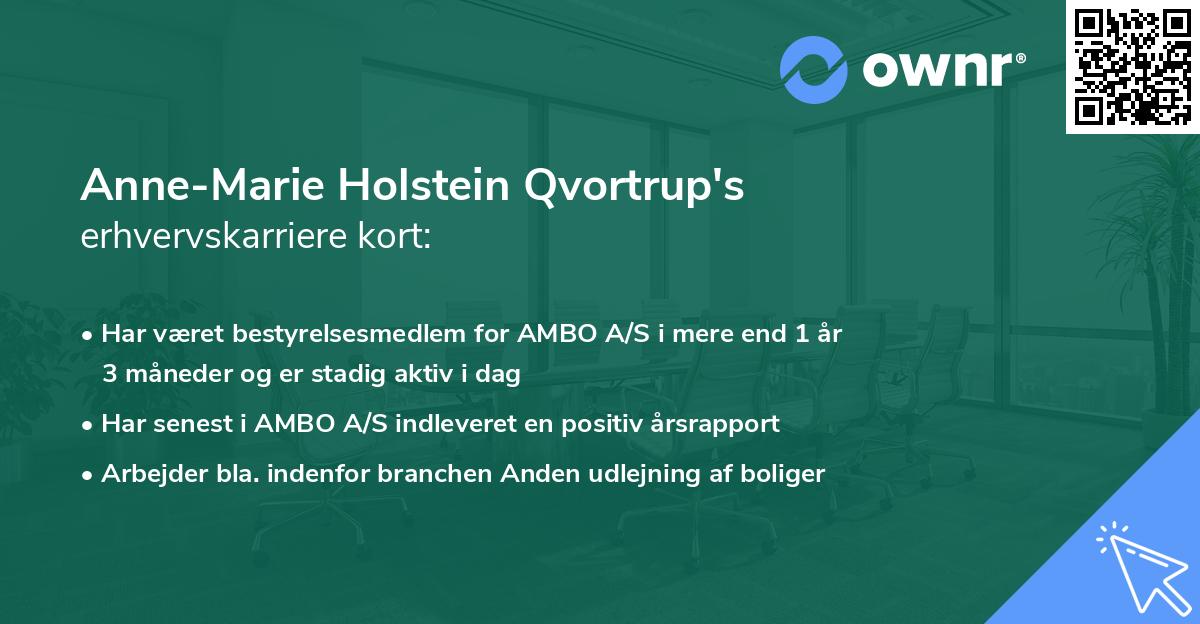 ownr®

Anne-Marie Holstein Qvortrup's
erhvervskarriere kort:

• Har været bestyrelsesmedlem for AMBO A/S i mere end 1 år 3 måneder og er stadig aktiv i dag
• Har senest i AMBO A/S indleveret en positiv årsrapport
• Arbejder bla. indenfor branchen Anden udlejning af boliger